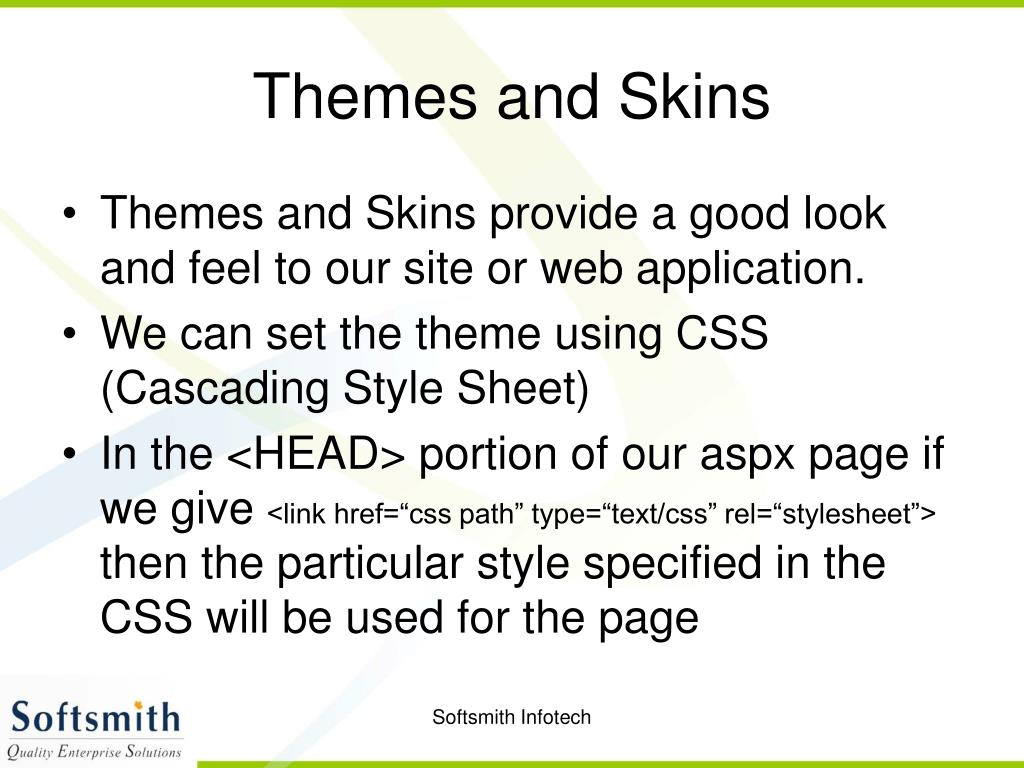 Themes and Skins

• Themes and Skins provide a good look and feel to our site or web application.
• We can set the theme using CSS (Cascading Style Sheet)
• In the <HEAD> portion of our aspx page if we give <link href=“css path” type=“text/css” rel=“stylesheet”> then the particular style specified in the CSS will be used for the page

Softsmith
Quality Enterprise Solutions

Softsmith Infotech